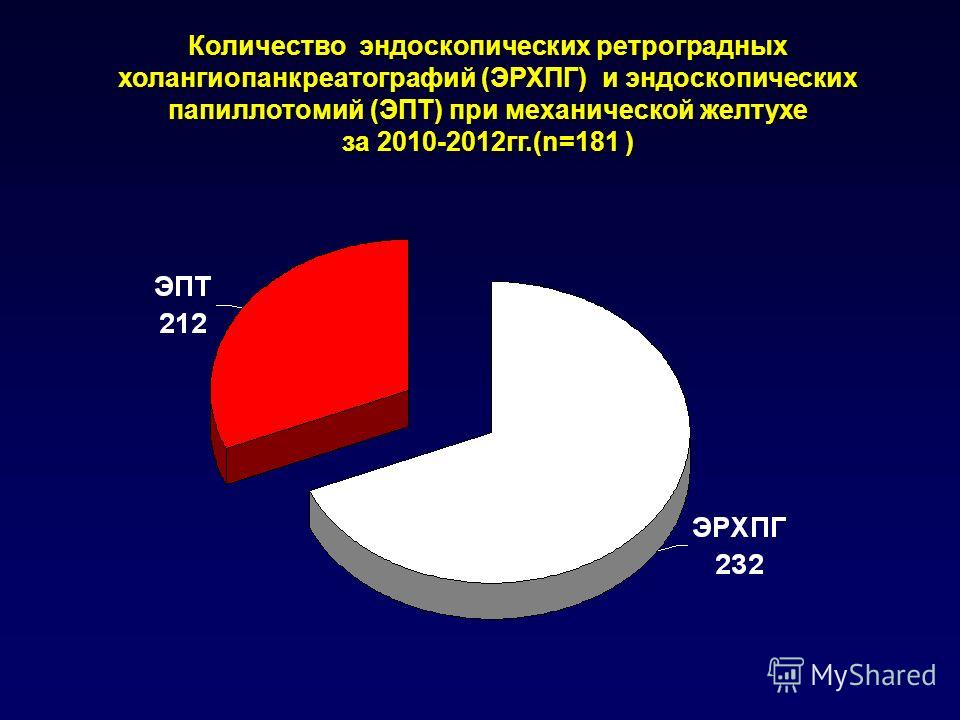 Количество эндоскопических ретроградных холангиопанкреатографий (ЭРХПГ) и эндоскопических папиллотомий (ЭПТ) при механической желтухе за 2010-2012гг.(n=181 )

ЭПТ
212

ЭРХПГ
232

MyShared